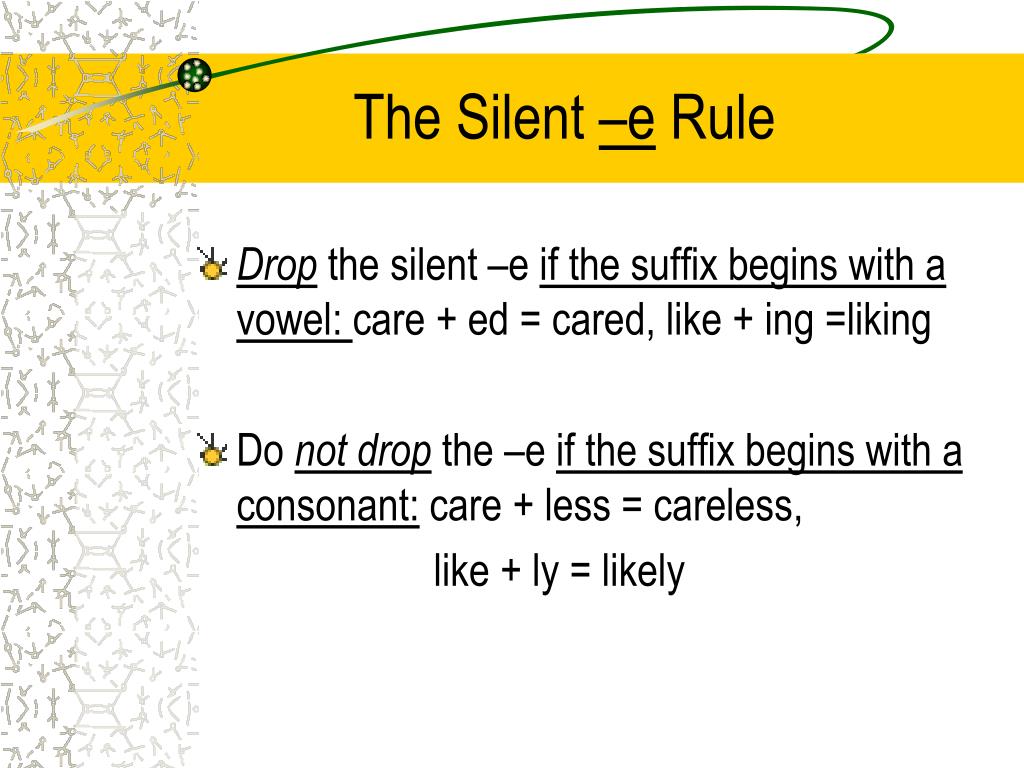 The Silent –e Rule

Drop the silent –e if the suffix begins with a vowel: care + ed = cared, like + ing =liking

Do not drop the –e if the suffix begins with a consonant: care + less = careless,

like + ly = likely